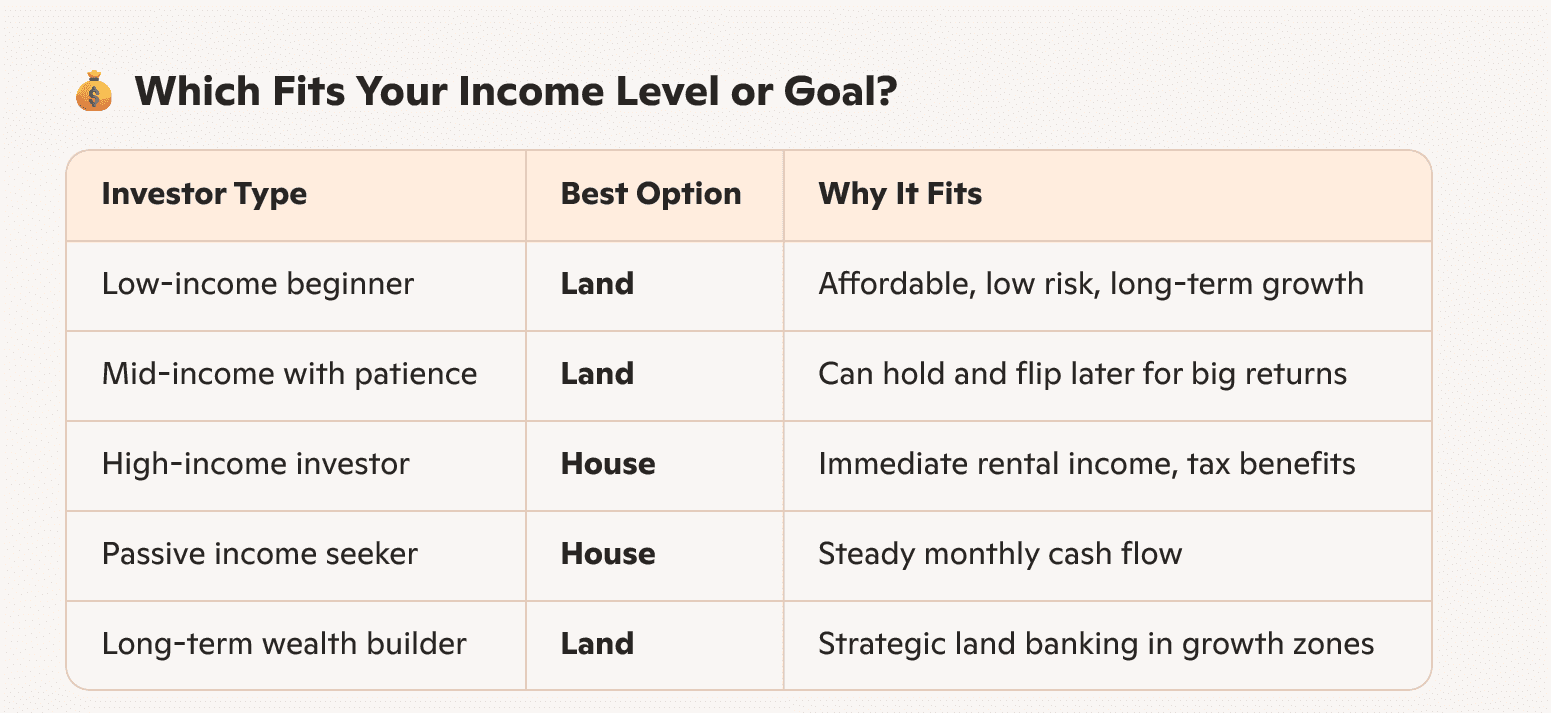 💰 Which Fits Your Income Level or Goal?

| Investor Type | Best Option | Why It Fits |
|---|---|---|
| Low-income beginner | **Land** | Affordable, low risk, long-term growth |
| Mid-income with patience | **Land** | Can hold and flip later for big returns |
| High-income investor | **House** | Immediate rental income, tax benefits |
| Passive income seeker | **House** | Steady monthly cash flow |
| Long-term wealth builder | **Land** | Strategic land banking in growth zones |